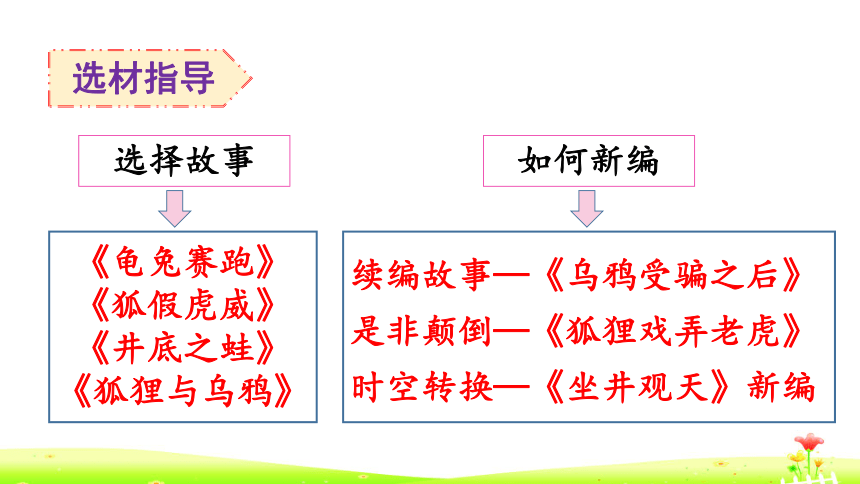 选材指导

选择故事

《龟兔赛跑》
《狐假虎威》
《井底之蛙》
《狐狸与乌鸦》

如何新编

续编故事—《乌鸦受骗之后》
是非颠倒—《狐狸戏弄老虎》
时空转换—《坐井观天》新编